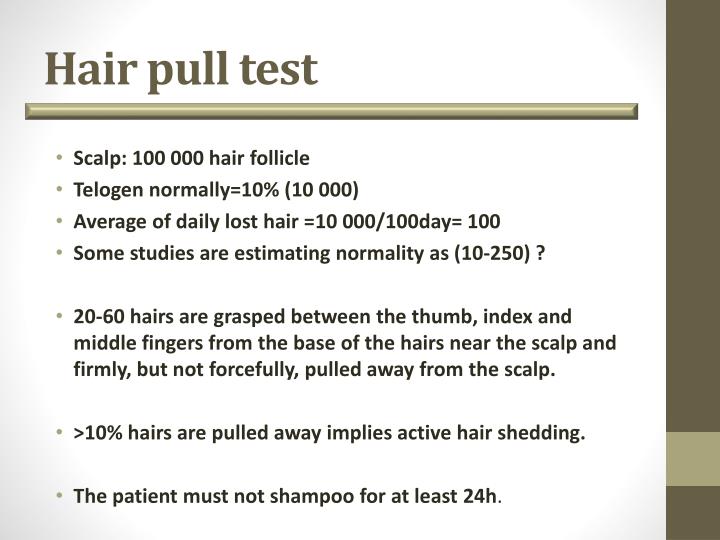 Hair pull test

• Scalp: 100 000 hair follicle
• Telogen normally=10% (10 000)
• Average of daily lost hair =10 000/100day= 100
• Some studies are estimating normality as (10-250) ?

• 20-60 hairs are grasped between the thumb, index and middle fingers from the base of the hairs near the scalp and firmly, but not forcefully, pulled away from the scalp.

• >10% hairs are pulled away implies active hair shedding.

• The patient must not shampoo for at least 24h.